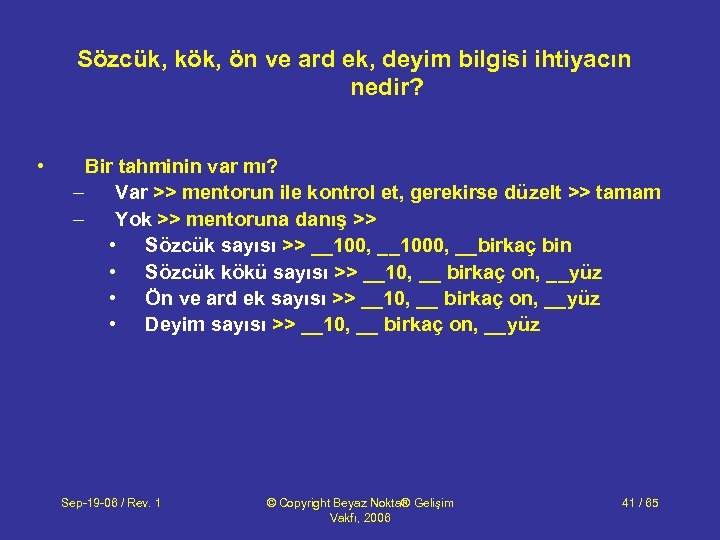 Sözcük, kök, ön ve ard ek, deyim bilgisi ihtiyacın nedir?

• Bir tahminin var mı?
– Var >> mentorun ile kontrol et, gerekirse düzelt >> tamam
– Yok >> mentoruna danış >>
• Sözcük sayısı >> __100, __1000, __birkaç bin
• Sözcük kökü sayısı >> __10, __ birkaç on, __yüz
• Ön ve ard ek sayısı >> __10, __ birkaç on, __yüz
• Deyim sayısı >> __10, __ birkaç on, __yüz

Sep-19-06 / Rev. 1

© Copyright Beyaz Nokta® Gelişim Vakfı, 2006

41 / 65